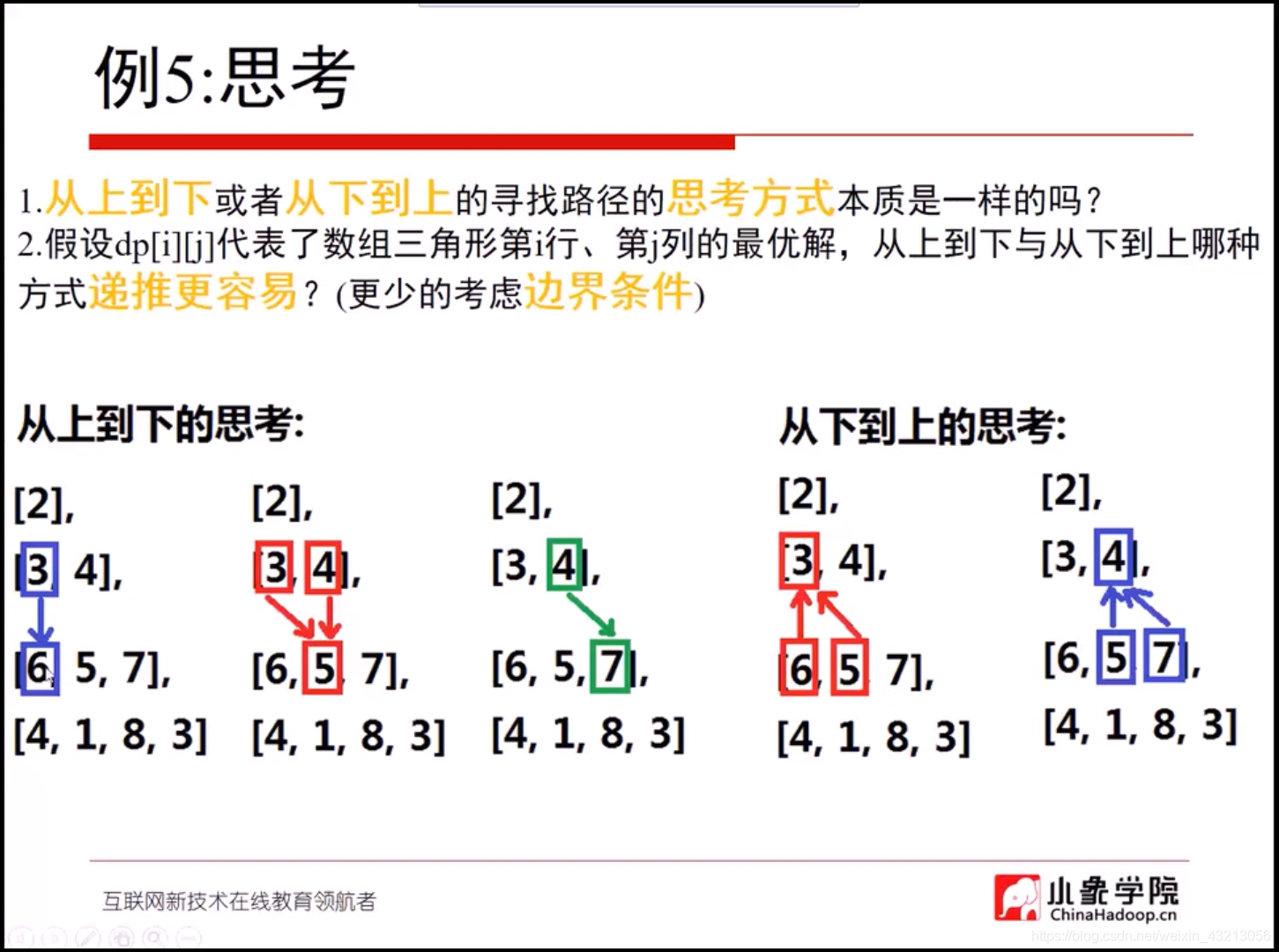 例5:思考

1.从上到下或者从下到上的寻找路径的思考方式本质是一样的吗?
2.假设dp[i][j]代表了数组三角形第i行、第j列的最优解，从上到下与从下到上哪种方式递推更容易?(更少的考虑边界条件)

从上到下的思考:

[2],
[3, 4],
[6, 5, 7],
[4, 1, 8, 3]

[2],
[3, 4],
[6, 5, 7],
[4, 1, 8, 3]

[2],
[3, 4],
[6, 5, 7],
[4, 1, 8, 3]

从下到上的思考:

[2],
[3, 4],
[6, 5, 7],
[4, 1, 8, 3]

[2],
[3, 4],
[6, 5, 7],
[4, 1, 8, 3]

互联网新技术在线教育领航者

小象学院
ChinaHadoop.cn

https://blog.csdn.net/weixin_43213056